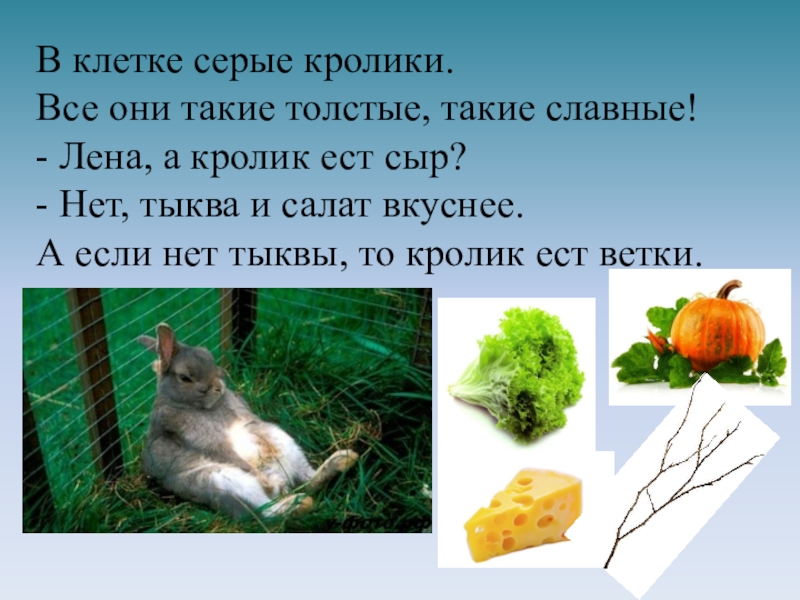 В клетке серые кролики.
Все они такие толстые, такие славные!
- Лена, а кролик ест сыр?
- Нет, тыква и салат вкуснее.
А если нет тыквы, то кролик ест ветки.